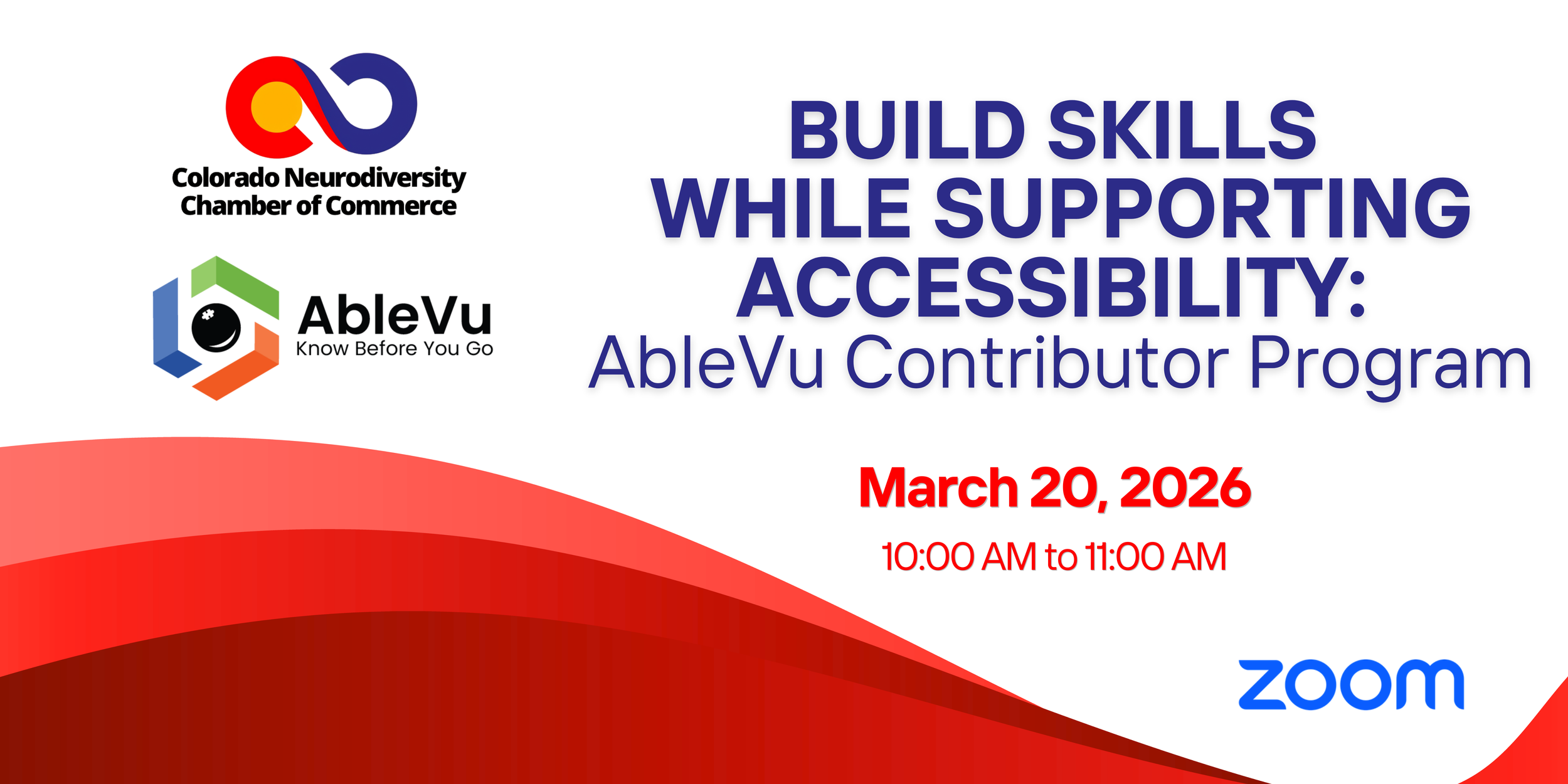 Colorado Neurodiversity Chamber of Commerce

AbleVu
Know Before You Go

BUILD SKILLS WHILE SUPPORTING ACCESSIBILITY:
AbleVu Contributor Program

March 20, 2026
10:00 AM to 11:00 AM

zoom